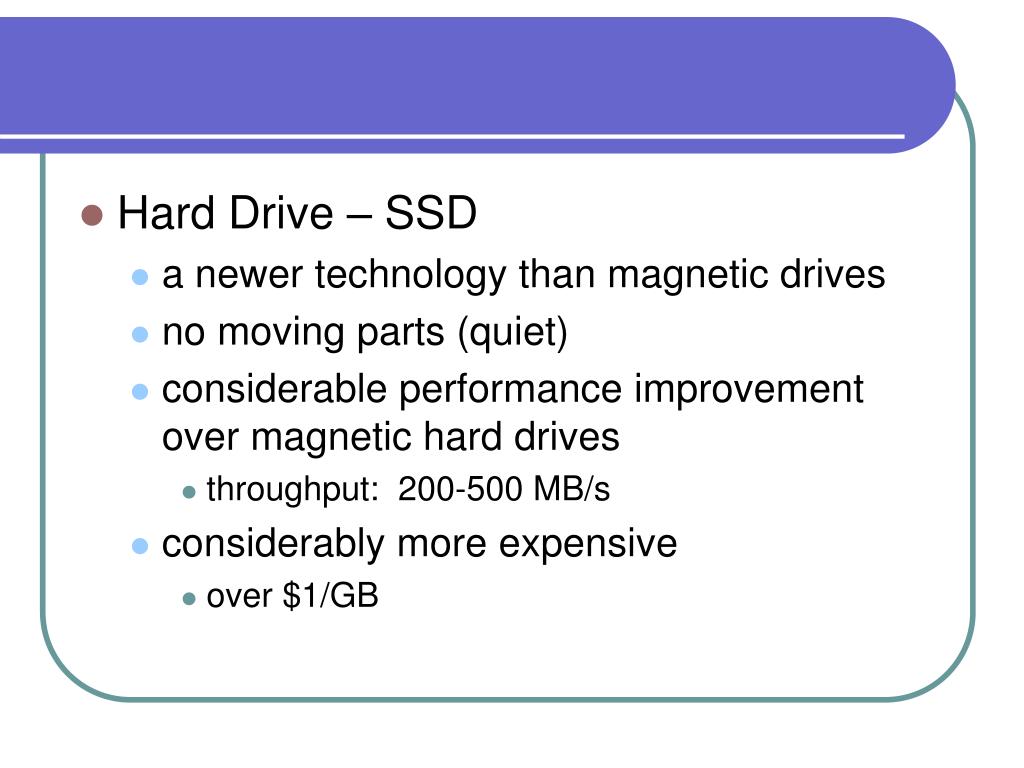 Hard Drive – SSD

a newer technology than magnetic drives

no moving parts (quiet)

considerable performance improvement over magnetic hard drives

throughput: 200-500 MB/s

considerably more expensive

over \$1/GB